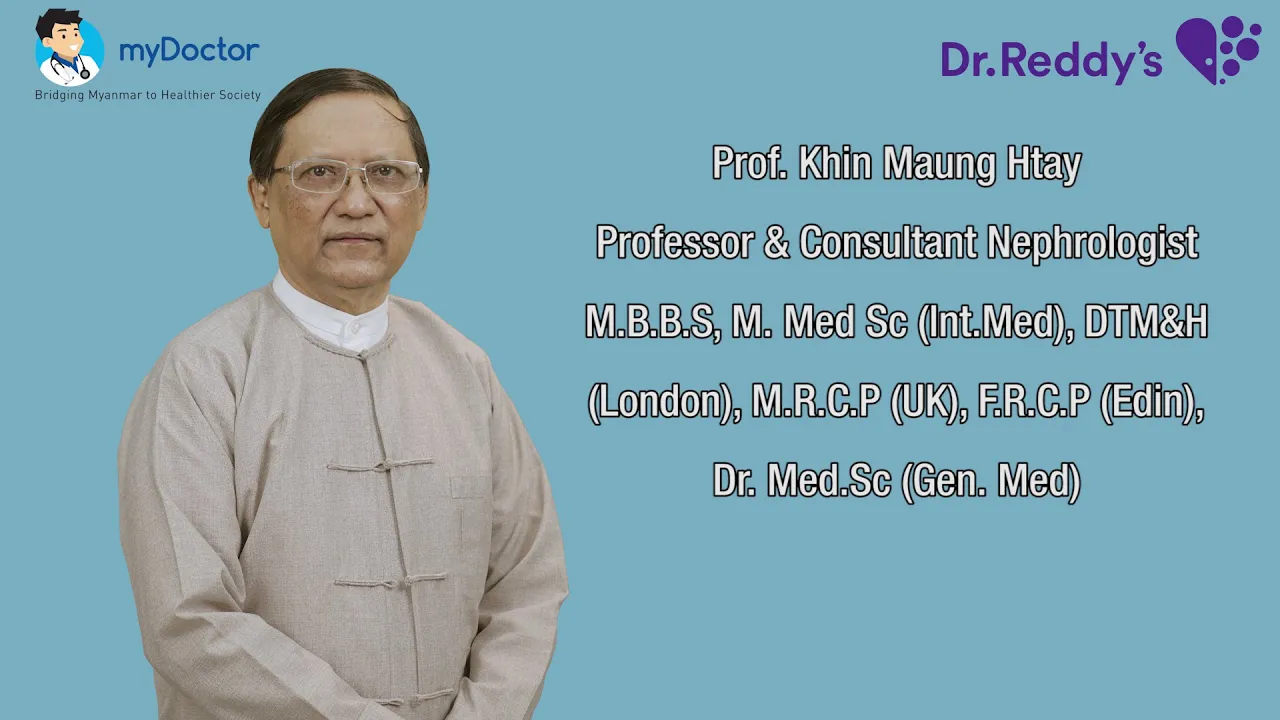 myDoctor
Bridging Myanmar to Healthier Society

Dr.Reddy's

Prof. Khin Maung Htay

Professor & Consultant Nephrologist

M.B.B.S, M. Med Sc (Int.Med), DTM&H (London), M.R.C.P (UK), F.R.C.P (Edin), Dr. Med.Sc (Gen. Med)